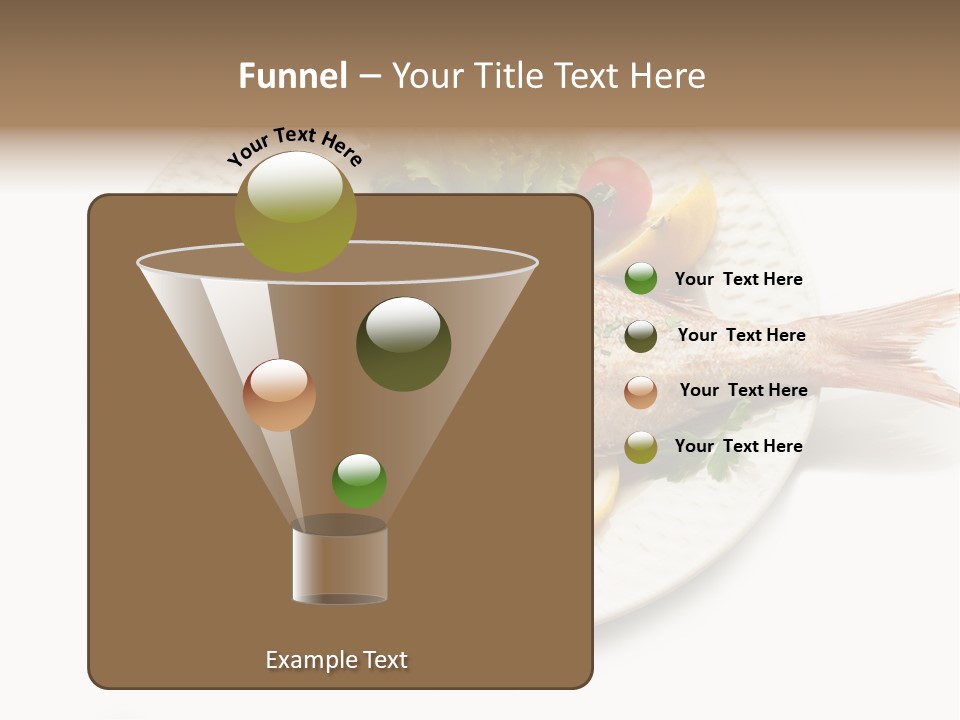 Funnel – Your Title Text Here

Your Text Here

Your Text Here

Your Text Here

Your Text Here

Your Text Here

Example Text